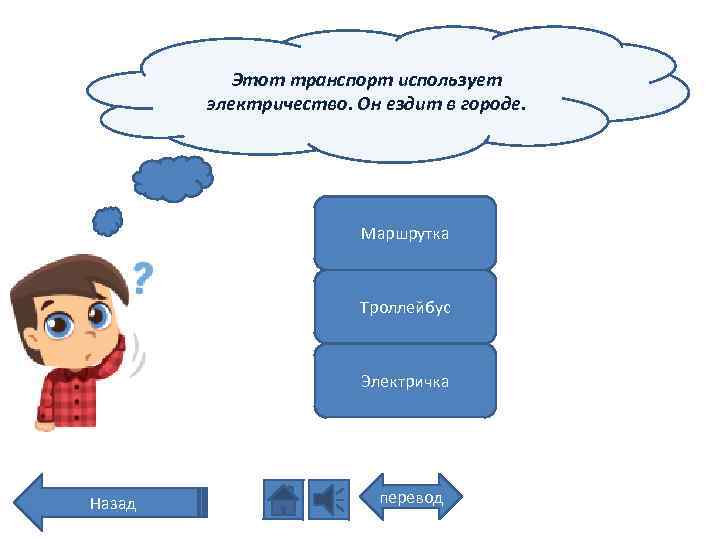 Этот транспорт использует электричество. Он ездит в городе.

?

Маршрутка

Троллейбус

Электричка

Назад

перевод